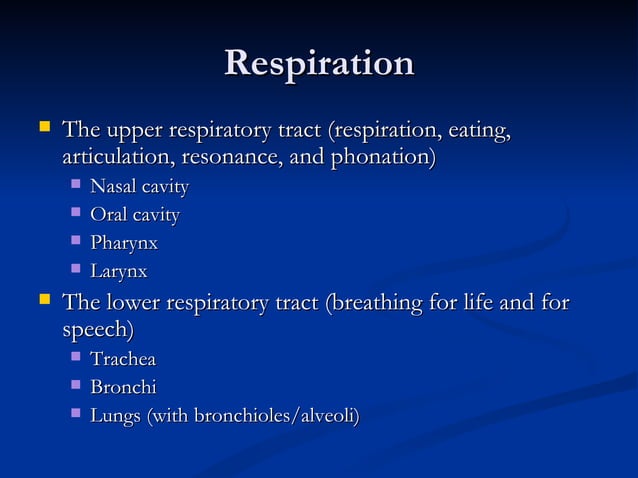 Respiration

- The upper respiratory tract (respiration, eating, articulation, resonance, and phonation)
  - Nasal cavity
  - Oral cavity
  - Pharynx
  - Larynx
- The lower respiratory tract (breathing for life and for speech)
  - Trachea
  - Bronchi
  - Lungs (with bronchioles/alveoli)